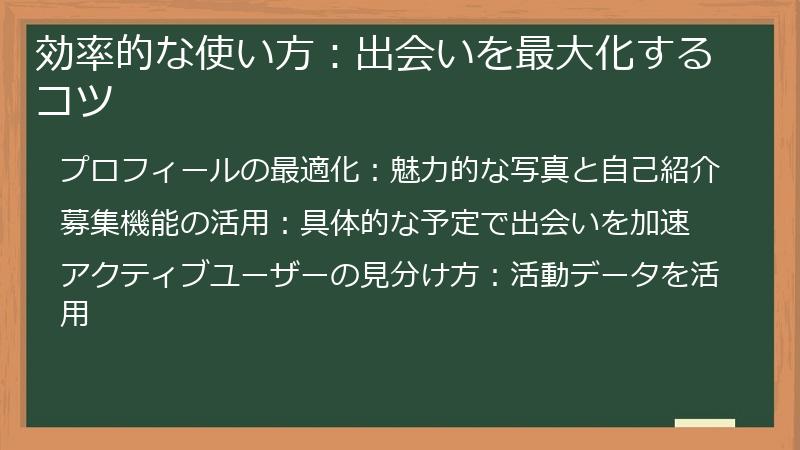 効率的な使い方：出会いを最大化するコツ

プロフィールの最適化：魅力的な写真と自己紹介

募集機能の活用：具体的な予定で出会いを加速

アクティブユーザーの見分け方：活動データを活用